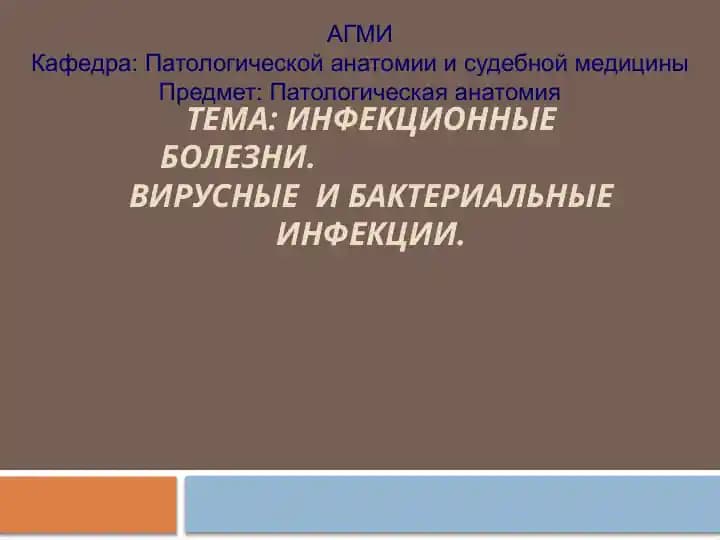 АГМИ
Кафедра: Патологической анатомии и судебной медицины
Предмет: Патологическая анатомия

ТЕМА: ИНФЕКЦИОННЫЕ БОЛЕЗНИ.
ВИРУСНЫЕ И БАКТЕРИАЛЬНЫЕ ИНФЕКЦИИ.